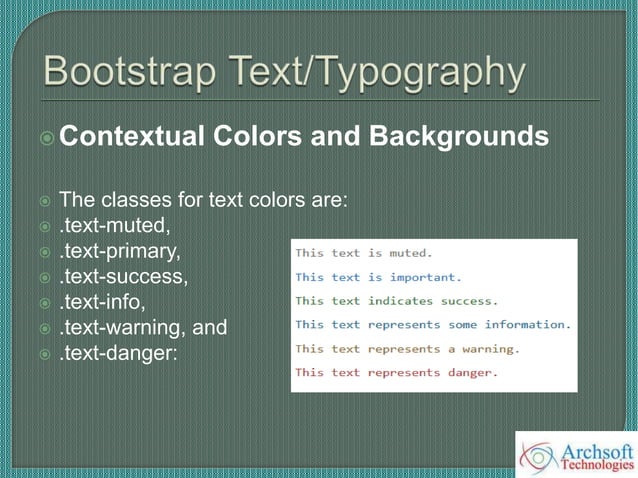 Bootstrap Text/Typography

Contextual Colors and Backgrounds

The classes for text colors are:
.text-muted,
.text-primary,
.text-success,
.text-info,
.text-warning, and
.text-danger:

This text is muted.
This text is important.
This text indicates success.
This text represents some information.
This text represents a warning.
This text represents danger.

Archsoft Technologies